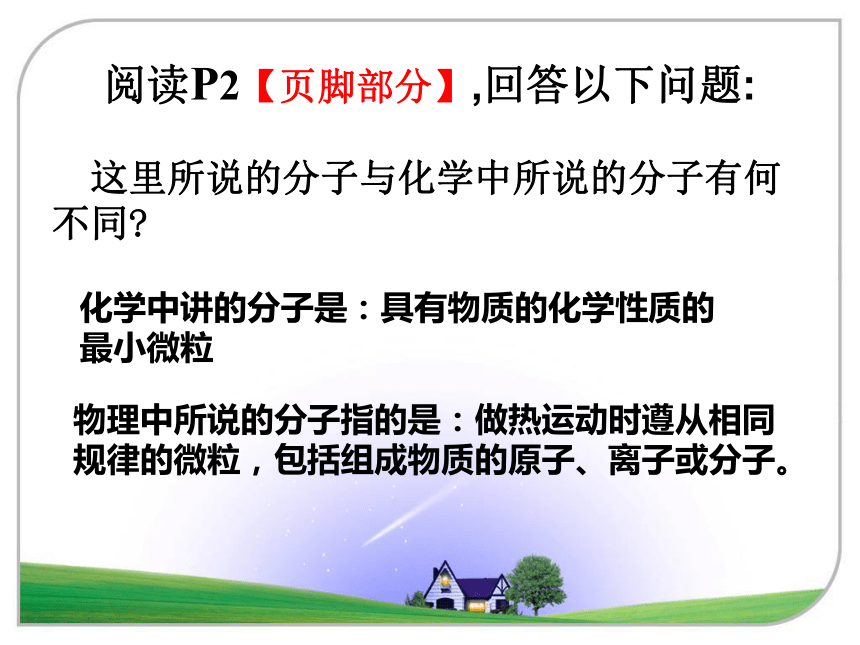 阅读P2【页脚部分】,回答以下问题:

这里所说的分子与化学中所说的分子有何不同?

化学中讲的分子是：具有物质的化学性质的最小微粒

物理中所说的分子指的是：做热运动时遵从相同规律的微粒，包括组成物质的原子、离子或分子。